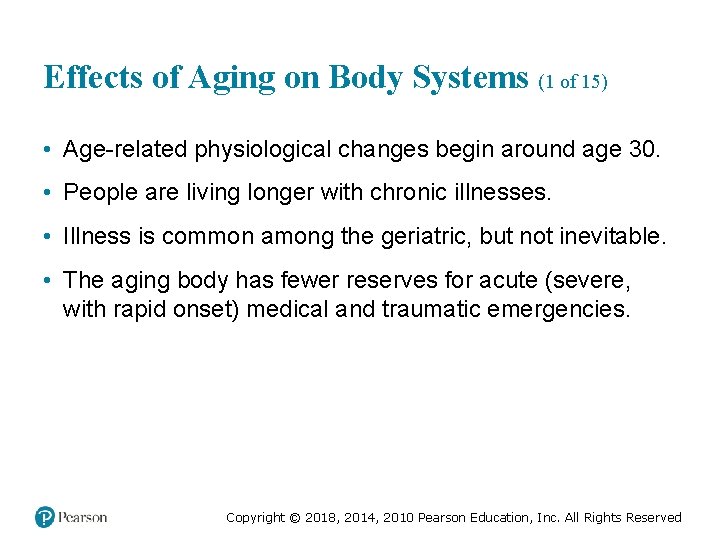 Effects of Aging on Body Systems (1 of 15)

• Age-related physiological changes begin around age 30.

• People are living longer with chronic illnesses.

• Illness is common among the geriatric, but not inevitable.

• The aging body has fewer reserves for acute (severe, with rapid onset) medical and traumatic emergencies.

Pearson

Copyright © 2018, 2014, 2010 Pearson Education, Inc. All Rights Reserved